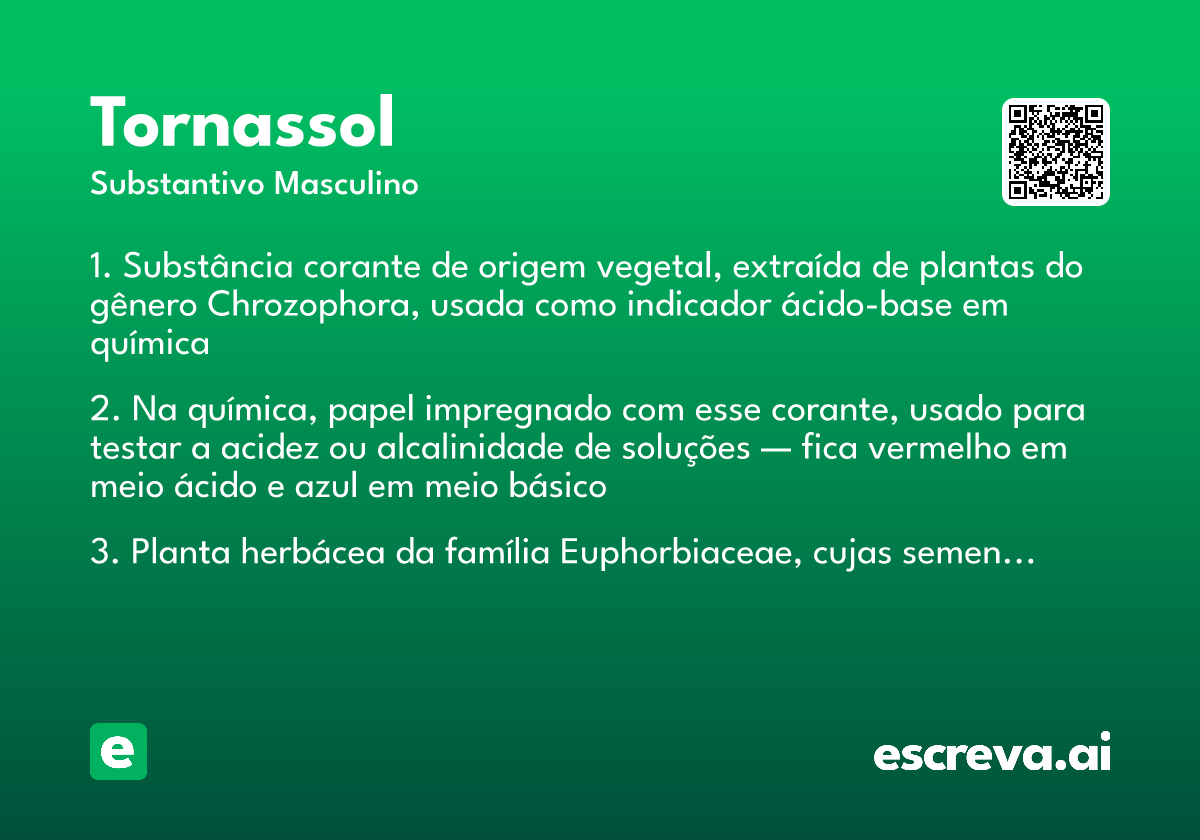 Tornassol
Substantivo Masculino

1. Substância corante de origem vegetal, extraída de plantas do gênero Chrozophora, usada como indicador ácido-base em química

2. Na química, papel impregnado com esse corante, usado para testar a acidez ou alcalinidade de soluções — fica vermelho em meio ácido e azul em meio básico

3. Planta herbácea da família Euphorbiaceae, cujas semen…

e

escreva.ai